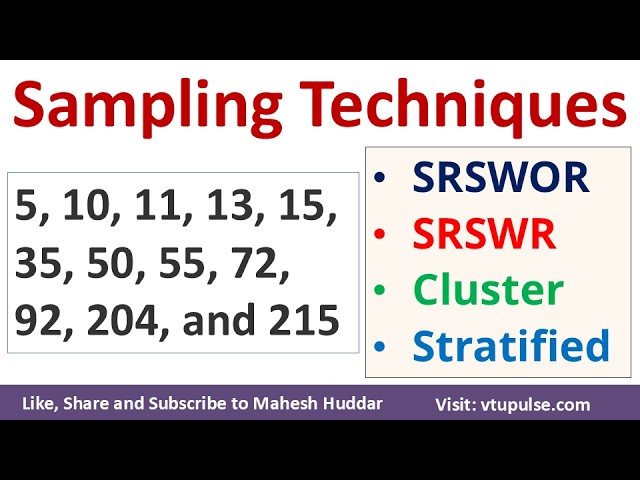 Sampling Techniques

5, 10, 11, 13, 15, 35, 50, 55, 72, 92, 204, and 215

• SRSWOR
• SRSWR
• Cluster
• Stratified

Like, Share and Subscribe to Mahesh Huddar

Visit: vtupulse.com